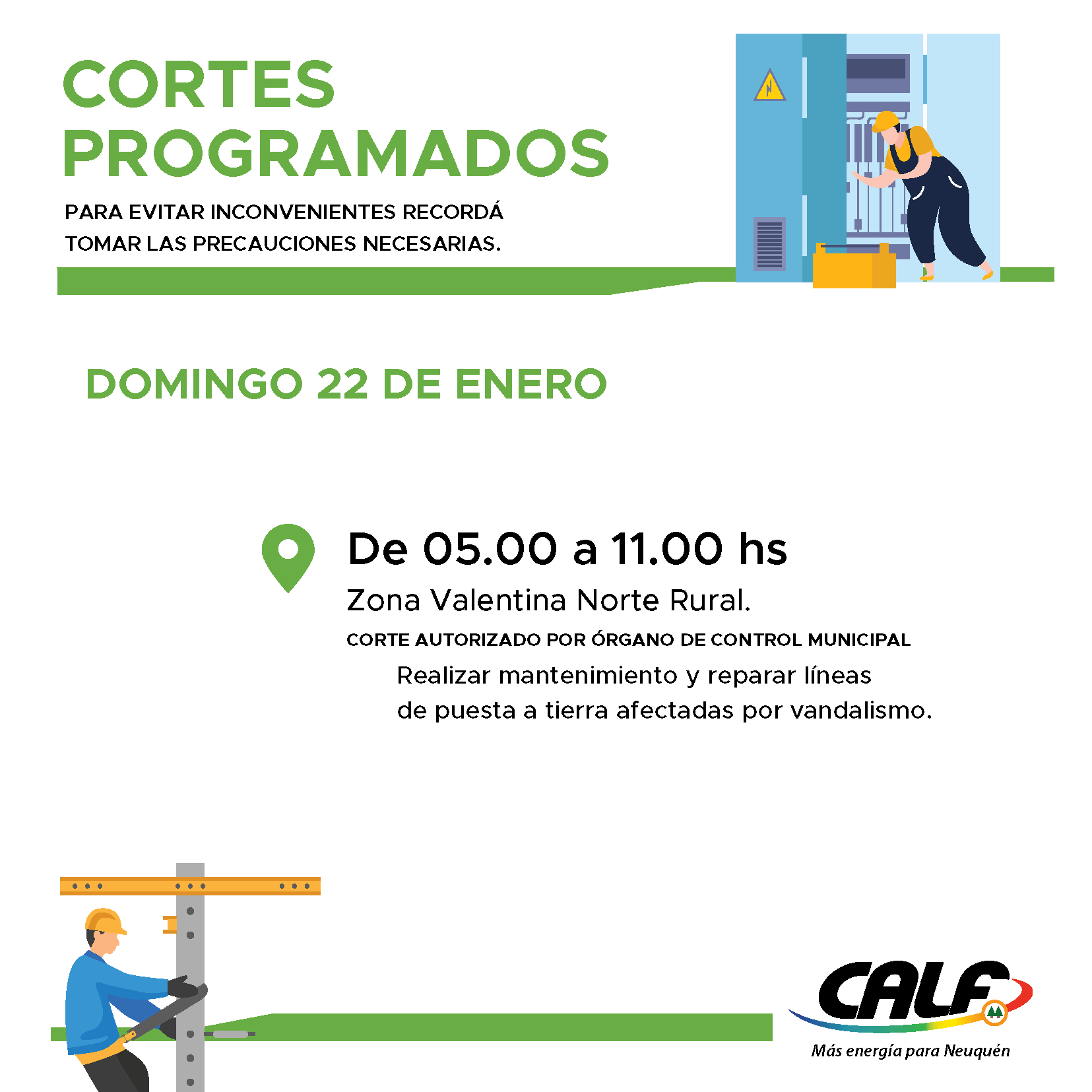 CORTES PROGRAMADOS

PARA EVITAR INCONVENIENTES RECORDÁ TOMAR LAS PRECAUCIONES NECESARIAS.

DOMINGO 22 DE ENERO

De 05.00 a 11.00 hs

Zona Valentina Norte Rural.

CORTE AUTORIZADO POR ÓRGANO DE CONTROL MUNICIPAL

Realizar mantenimiento y reparar líneas de puesta a tierra afectadas por vandalismo.

CALF

Más energía para Neuquén